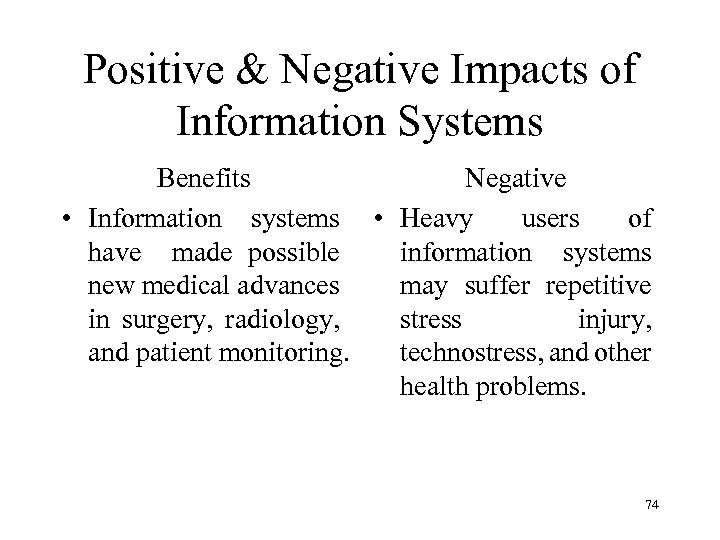 Positive & Negative Impacts of Information Systems

Benefits

• Information systems have made possible new medical advances in surgery, radiology, and patient monitoring.

Negative

• Heavy users of information systems may suffer repetitive stress injury, technostress, and other health problems.

74